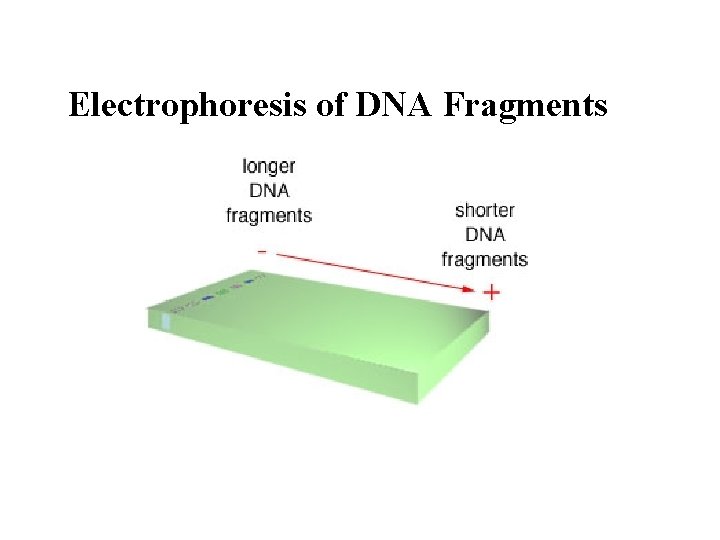 Electrophoresis of DNA Fragments

longer DNA fragments

shorter DNA fragments

-

+